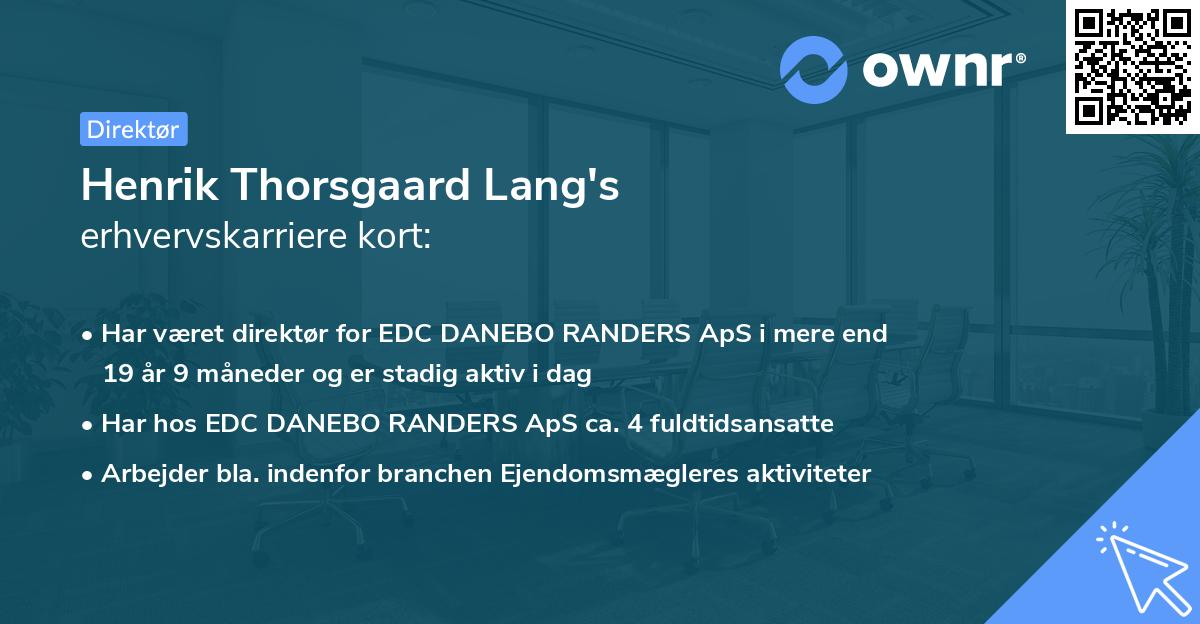 ownr®

Direktør

Henrik Thorsgaard Lang's
erhvervskarriere kort:

• Har været direktør for EDC DANEBO RANDERS ApS i mere end 19 år 9 måneder og er stadig aktiv i dag
• Har hos EDC DANEBO RANDERS ApS ca. 4 fuldtidsansatte
• Arbejder bla. indenfor branchen Ejendomsmægleres aktiviteter